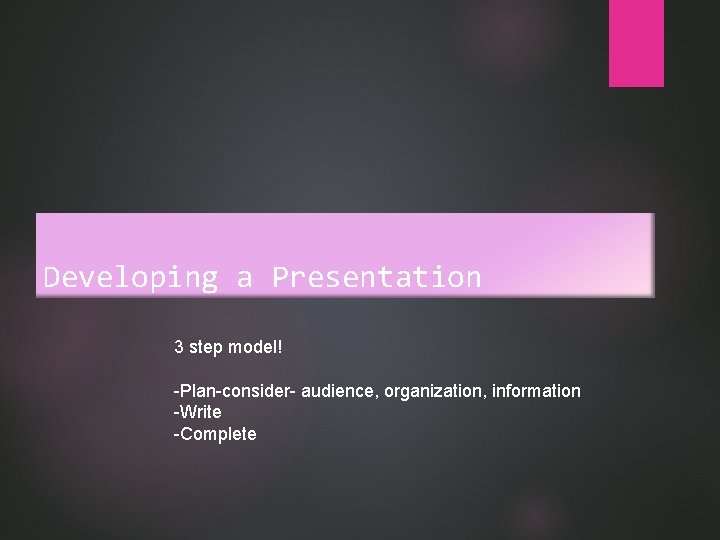 Developing a Presentation

3 step model!

-Plan-consider- audience, organization, information
-Write
-Complete